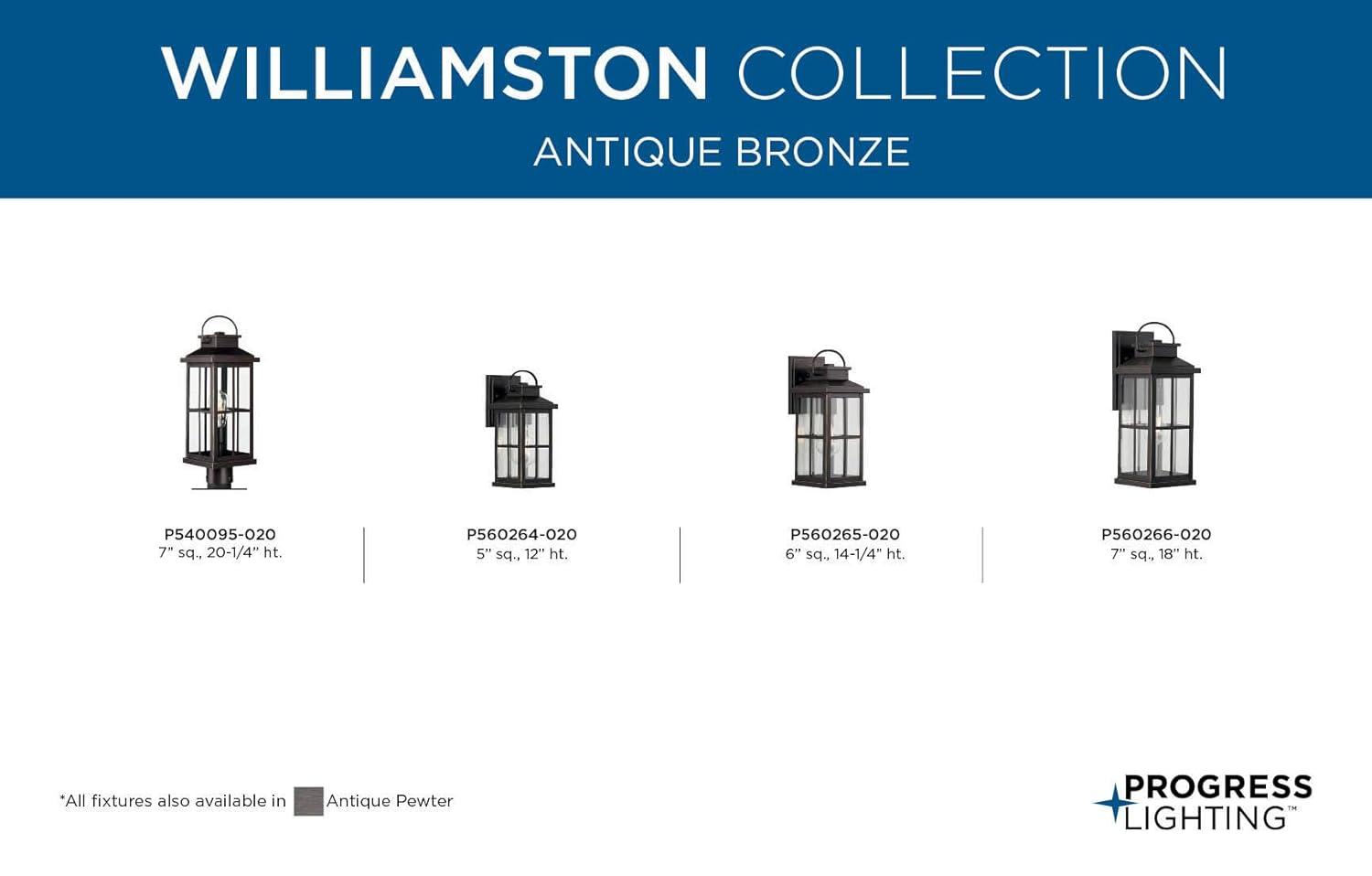 WILLIAMSTON COLLECTION
ANTIQUE BRONZE

P540095-020
7" sq., 20-1/4" ht.

P560264-020
5" sq., 12" ht.

P560265-020
6" sq., 14-1/4" ht.

P560266-020
7" sq., 18" ht.

*All fixtures also available in Antique Pewter

PROGRESS LIGHTING™